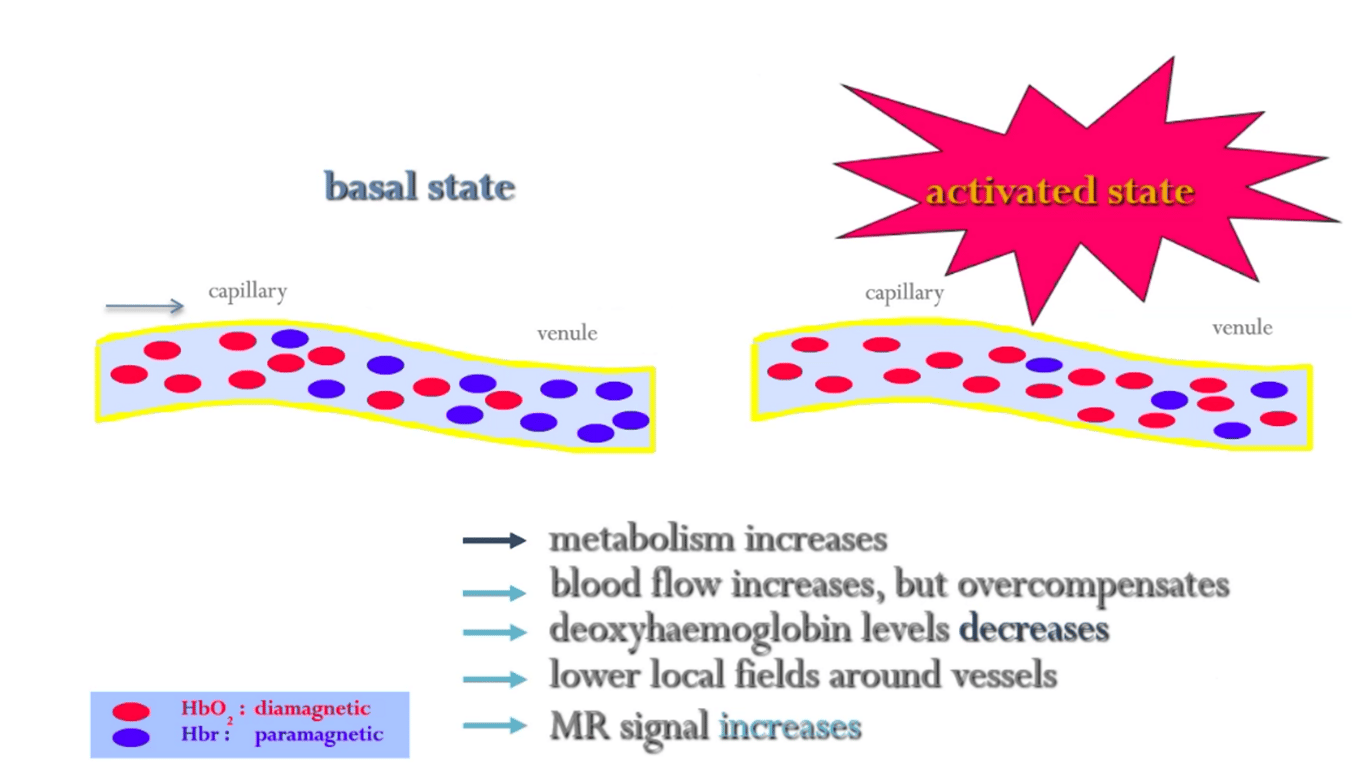 basal state

activated state

capillary

venule

capillary

venule

metabolism increases
blood flow increases, but overcompensates
deoxyhaemoglobin levels decreases
lower local fields around vessels
MR signal increases

$HbO_2$ : diamagnetic
Hbr : paramagnetic